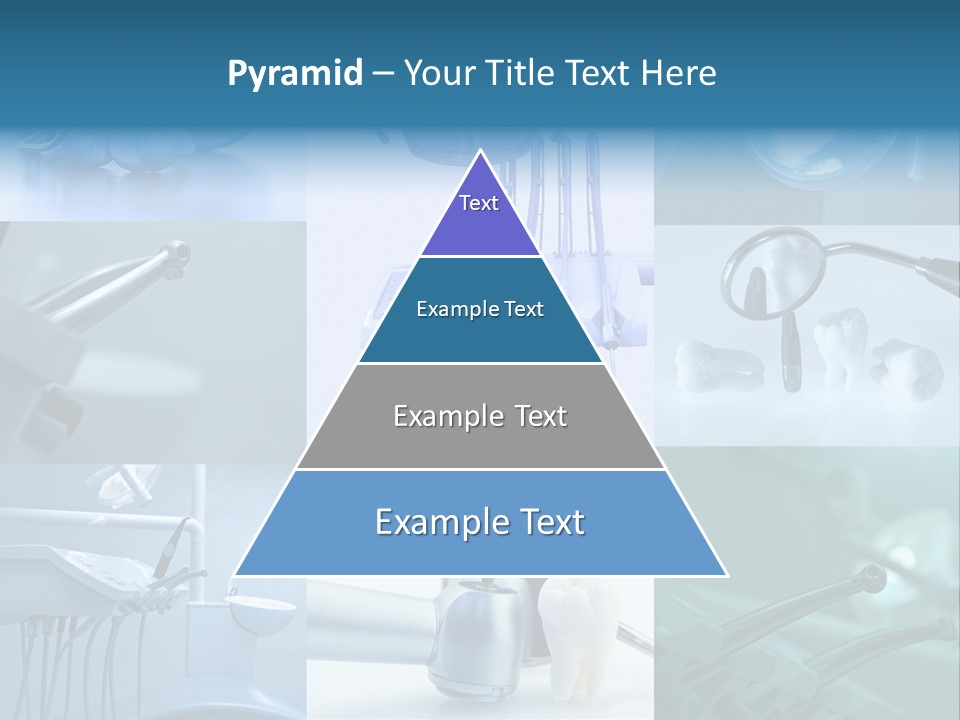 Pyramid – Your Title Text Here

Text

Example Text

Example Text

Example Text